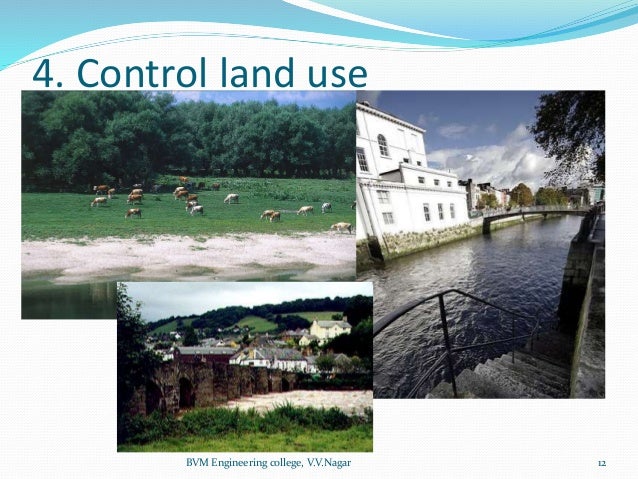 4. Control land use

BVM Engineering college, V.V.Nagar

12